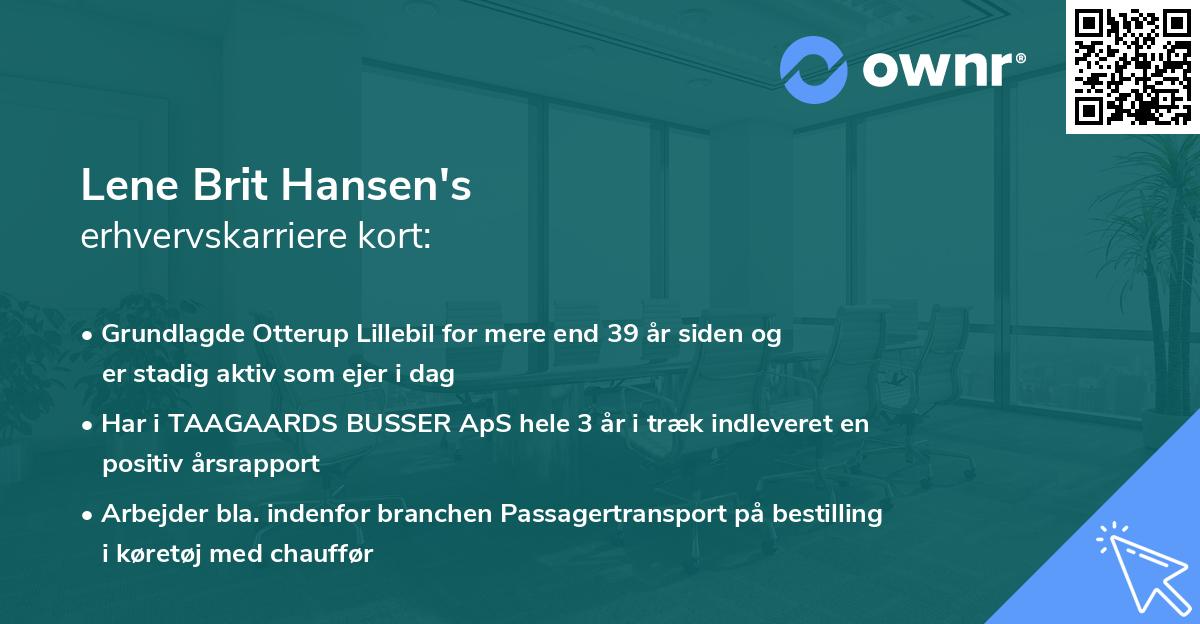 ownr®

Lene Brit Hansen's
erhvervskarriere kort:

• Grundlagde Otterup Lillebil for mere end 39 år siden og er stadig aktiv som ejer i dag
• Har i TAAGAARDS BUSSER ApS hele 3 år i træk indleveret en positiv årsrapport
• Arbejder bla. indenfor branchen Passagertransport på bestilling i køretøj med chauffør